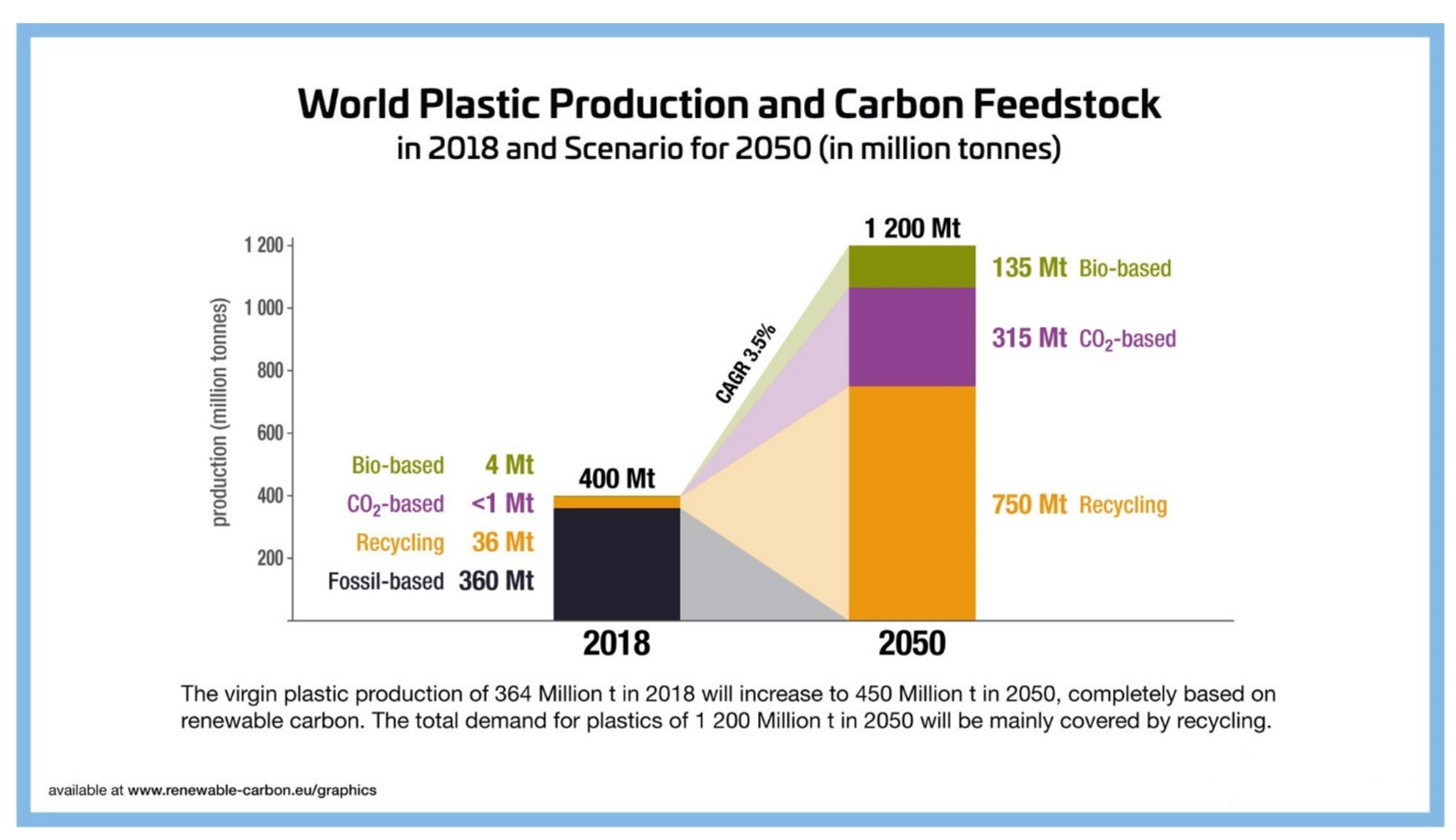 World Plastic Production and Carbon Feedstock
in 2018 and Scenario for 2050 (in million tonnes)

production (million tonnes)

1 200
1 000
800
600
400
200

Bio-based 4 Mt
$CO_2$-based <1 Mt
Recycling 36 Mt
Fossil-based 360 Mt

400 Mt

CAGR 3.5%

1 200 Mt

135 Mt Bio-based
315 Mt $CO_2$-based
750 Mt Recycling

2018
2050

The virgin plastic production of 364 Million t in 2018 will increase to 450 Million t in 2050, completely based on renewable carbon. The total demand for plastics of 1 200 Million t in 2050 will be mainly covered by recycling.

available at www.renewable-carbon.eu/graphics